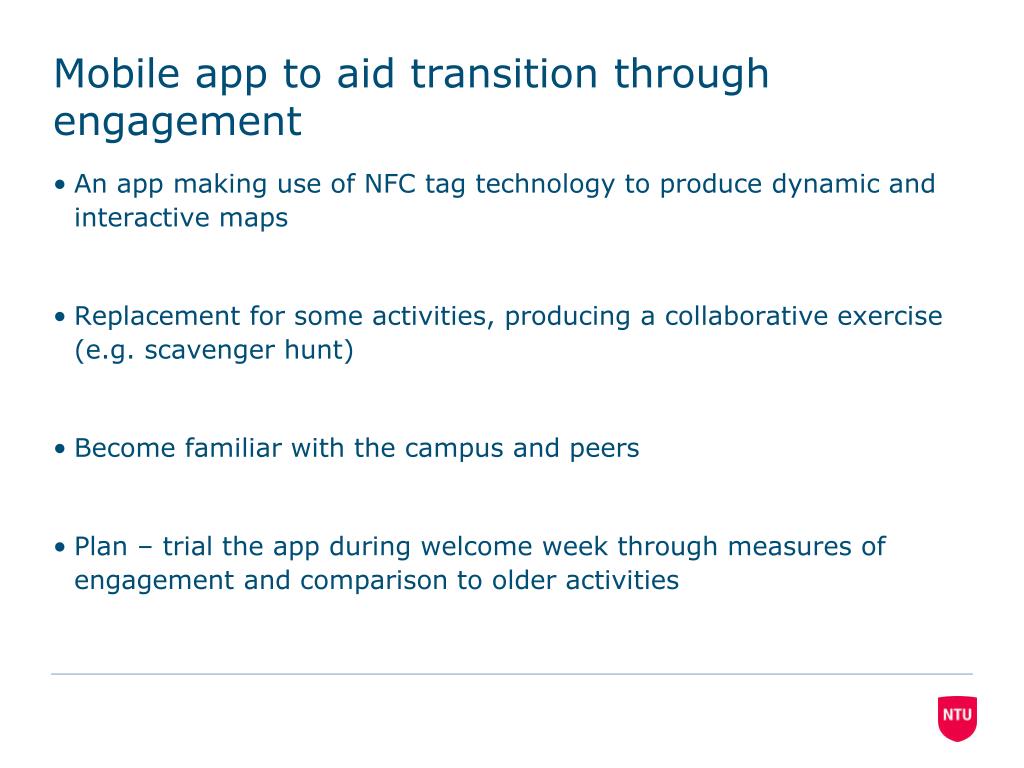 Mobile app to aid transition through engagement

• An app making use of NFC tag technology to produce dynamic and interactive maps

• Replacement for some activities, producing a collaborative exercise (e.g. scavenger hunt)

• Become familiar with the campus and peers

• Plan – trial the app during welcome week through measures of engagement and comparison to older activities

NTU